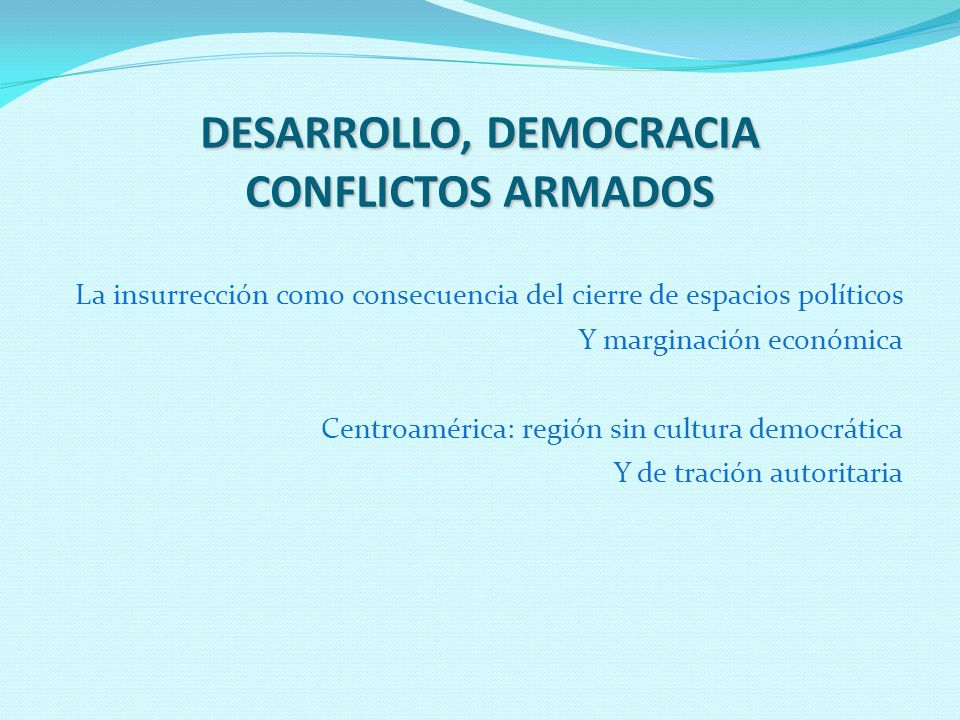 DESARROLLO, DEMOCRACIA
CONFLICTOS ARMADOS

La insurrección como consecuencia del cierre de espacios políticos
Y marginación económica

Centroamérica: región sin cultura democrática
Y de tración autoritaria